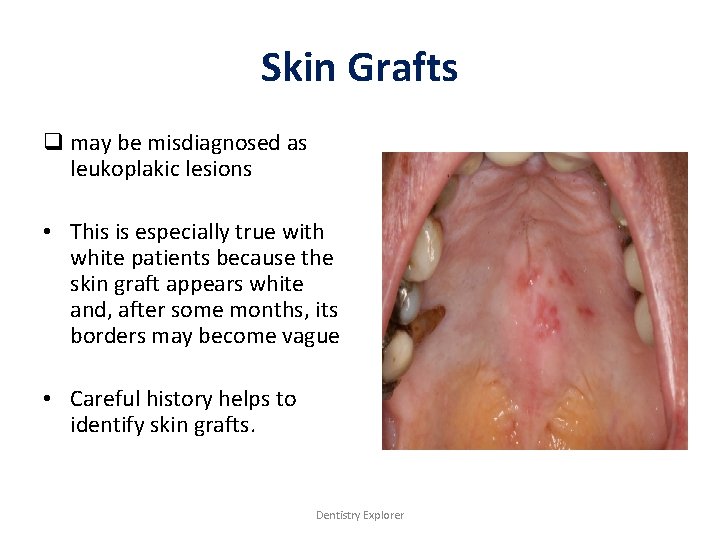 Skin Grafts

❑ may be misdiagnosed as leukoplakic lesions

• This is especially true with white patients because the skin graft appears white and, after some months, its borders may become vague

• Careful history helps to identify skin grafts.

Dentistry Explorer